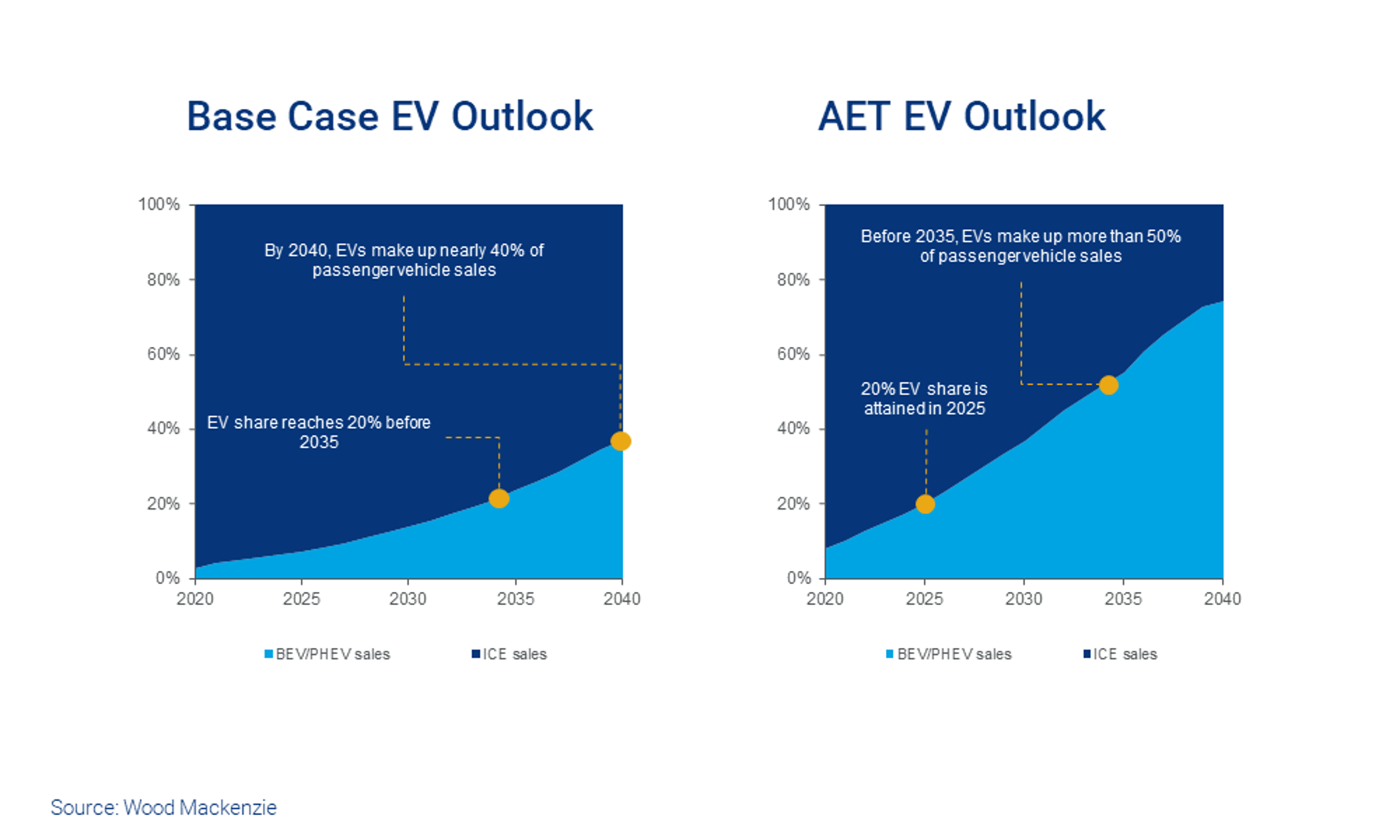 Base Case EV Outlook

100%
80%
60%
40%
20%
0%

By 2040, EVs make up nearly 40% of passenger vehicle sales

EV share reaches 20% before 2035

2020 2025 2030 2035 2040

BEV/PHEV sales ICE sales

AET EV Outlook

100%
80%
60%
40%
20%
0%

Before 2035, EVs make up more than 50% of passenger vehicle sales

20% EV share is attained in 2025

2020 2025 2030 2035 2040

BEV/PHEV sales ICE sales

Source: Wood Mackenzie